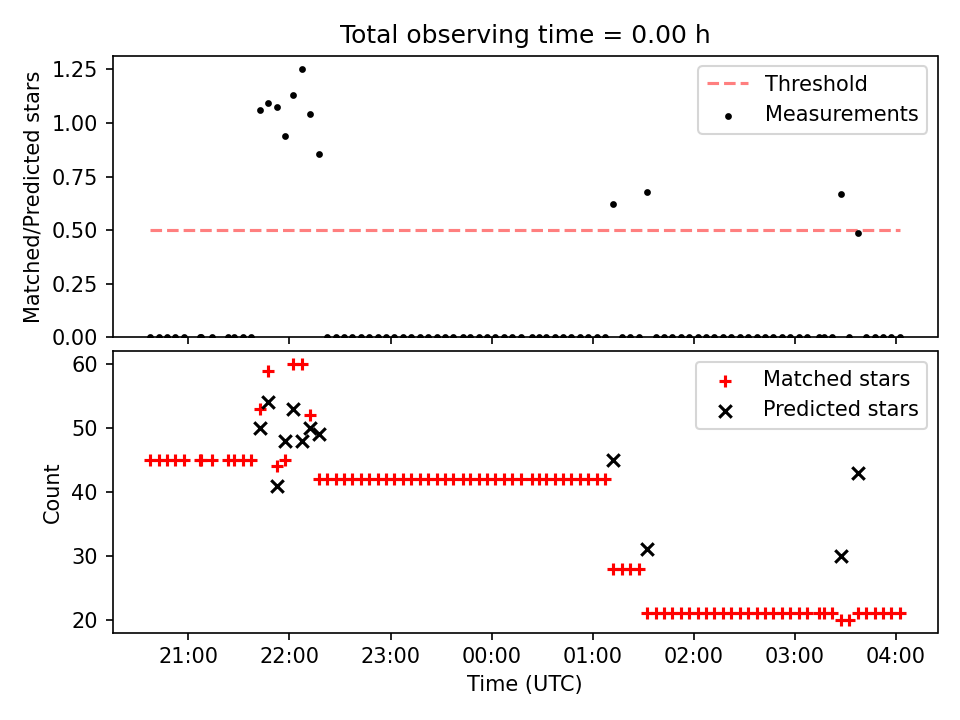 Total observing time = 0.00 h

Matched/Predicted stars

1.25
1.00
0.75
0.50
0.25
0.00

Threshold
Measurements

Count

60
50
40
30
20

Matched stars
Predicted stars

21:00
22:00
23:00
00:00
01:00
02:00
03:00
04:00

Time (UTC)